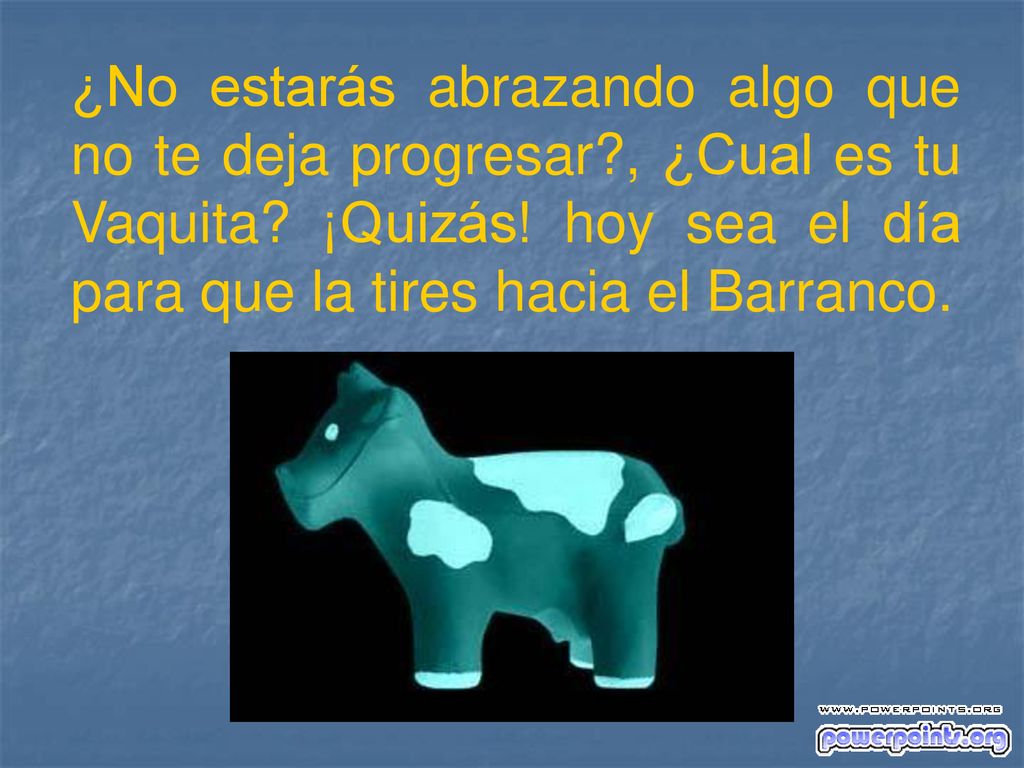 ¿No estarás abrazando algo que no te deja progresar?, ¿Cual es tu Vaquita? ¡Quizás! hoy sea el día para que la tires hacia el Barranco.

WWW.POWERPOINTS.ORG
powerpoints.org